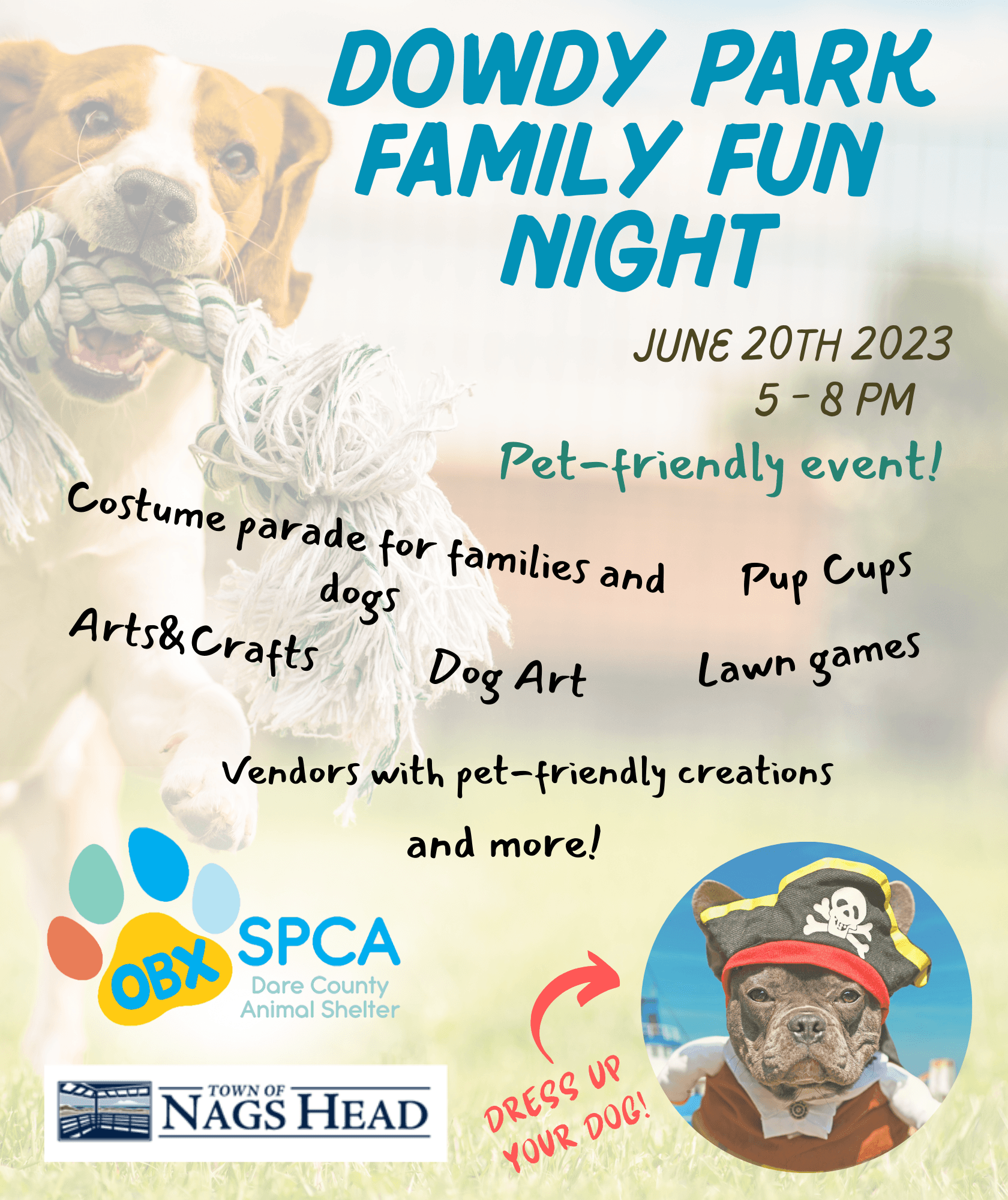 DOWDY PARK FAMILY FUN NIGHT

JUNE 20TH 2023
5 - 8 PM

Pet-friendly event!

Costume parade for families and dogs

Pup Cups

Arts&Crafts

Dog Art

Lawn games

Vendors with pet-friendly creations

and more!

OBX SPCA
Dare County Animal Shelter

TOWN OF NAGS HEAD

DRESS UP YOUR DOG!